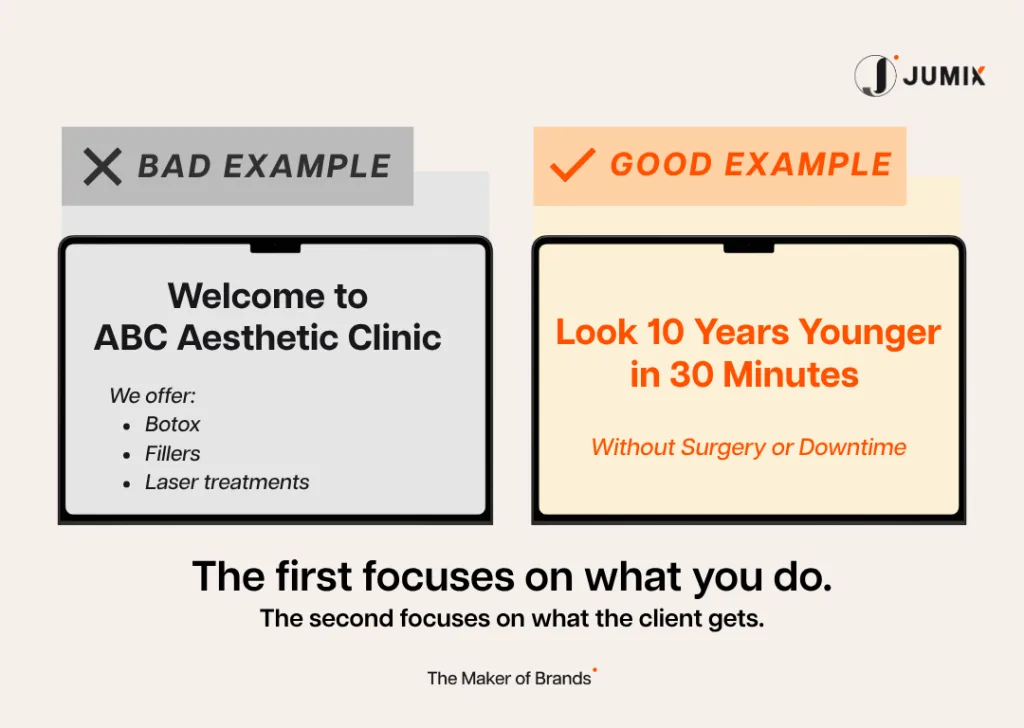 JUMIX

BAD EXAMPLE

Welcome to ABC Aesthetic Clinic

We offer:
- Botox
- Fillers
- Laser treatments

GOOD EXAMPLE

Look 10 Years Younger in 30 Minutes

Without Surgery or Downtime

The first focuses on what you do.

The second focuses on what the client gets.

The Maker of Brands